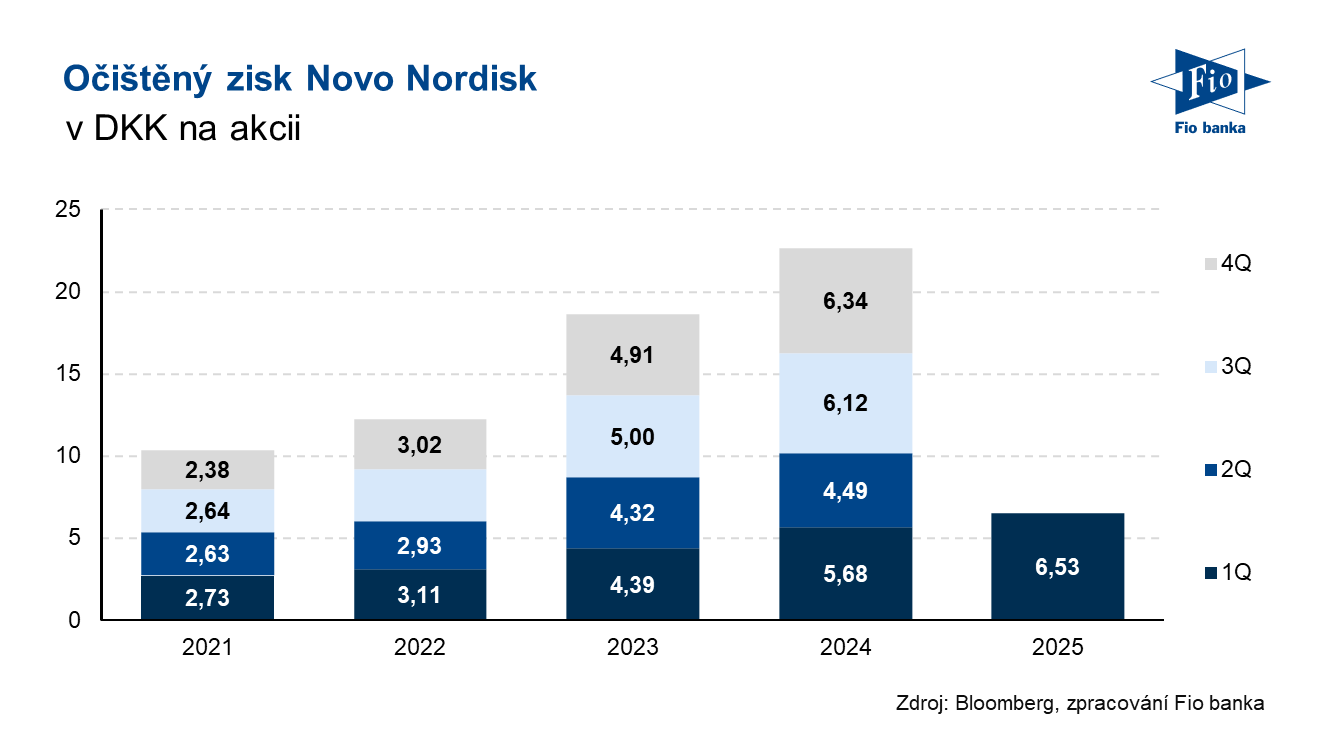 Očištěný zisk Novo Nordisk
v DKK na akcii

Fio
Fio banka

25
20
15
10
5
0

2,38
2,64
2,63
2,73

3,02
2,93
3,11

4,91
5,00
4,32
4,39

6,34
6,12
4,49
5,68

6,53

2021
2022
2023
2024
2025

4Q
3Q
2Q
1Q

Zdroj: Bloomberg, zpracování Fio banka